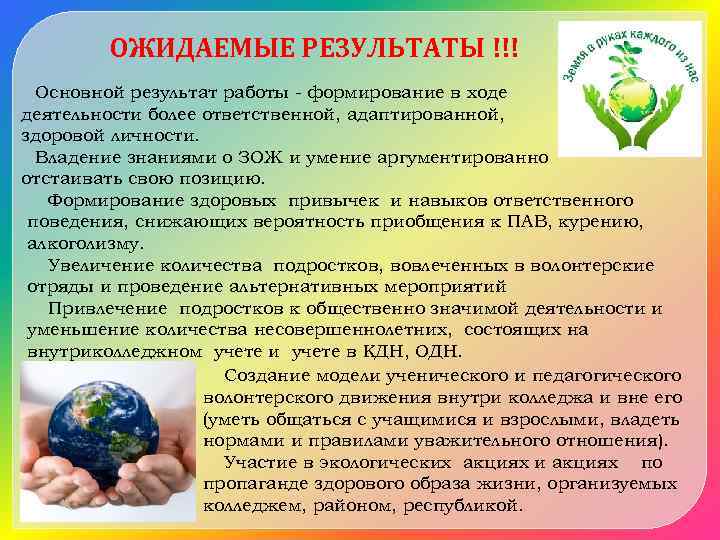 ОЖИДАЕМЫЕ РЕЗУЛЬТАТЫ !!!

Земля в руках каждого из нас

Основной результат работы - формирование в ходе деятельности более ответственной, адаптированной, здоровой личности.

Владение знаниями о ЗОЖ и умение аргументированно отстаивать свою позицию.

Формирование здоровых привычек и навыков ответственного поведения, снижающих вероятность приобщения к ПАВ, курению, алкоголизму.

Увеличение количества подростков, вовлеченных в волонтерские отряды и проведение альтернативных мероприятий

Привлечение подростков к общественно значимой деятельности и уменьшение количества несовершеннолетних, состоящих на внутриколледжном учете и учете в КДН, ОДН.

Создание модели ученического и педагогического волонтерского движения внутри колледжа и вне его (уметь общаться с учащимися и взрослыми, владеть нормами и правилами уважительного отношения).

Участие в экологических акциях и акциях по пропаганде здорового образа жизни, организуемых колледжем, районом, республикой.